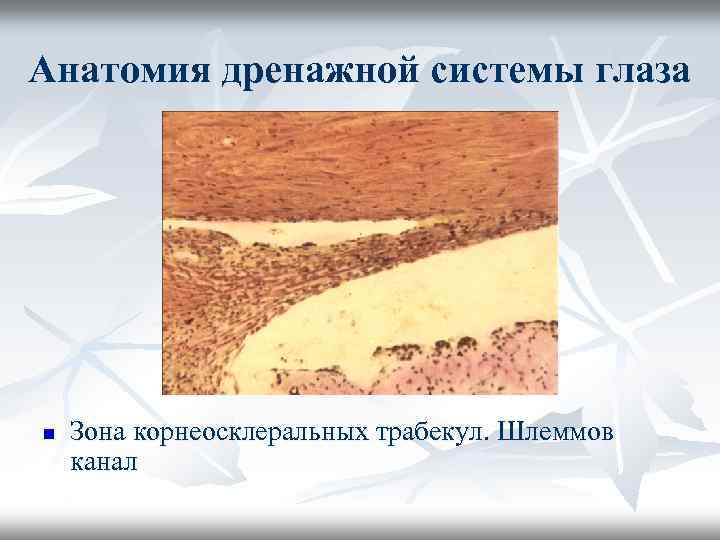 Анатомия дренажной системы глаза

Зона корнеосклеральных трабекул. Шлеммов канал